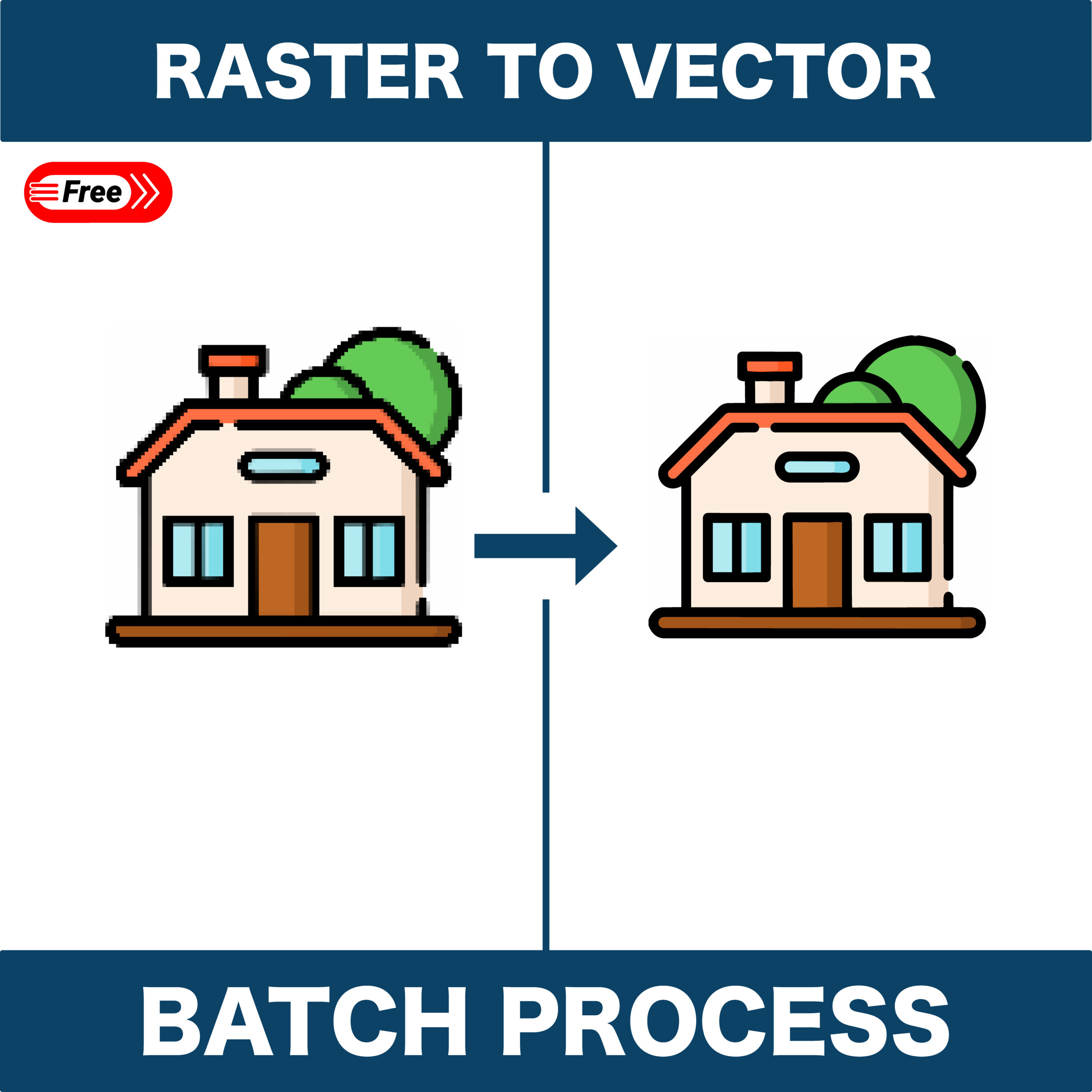 RASTER TO VECTOR

Free

BATCH PROCESS